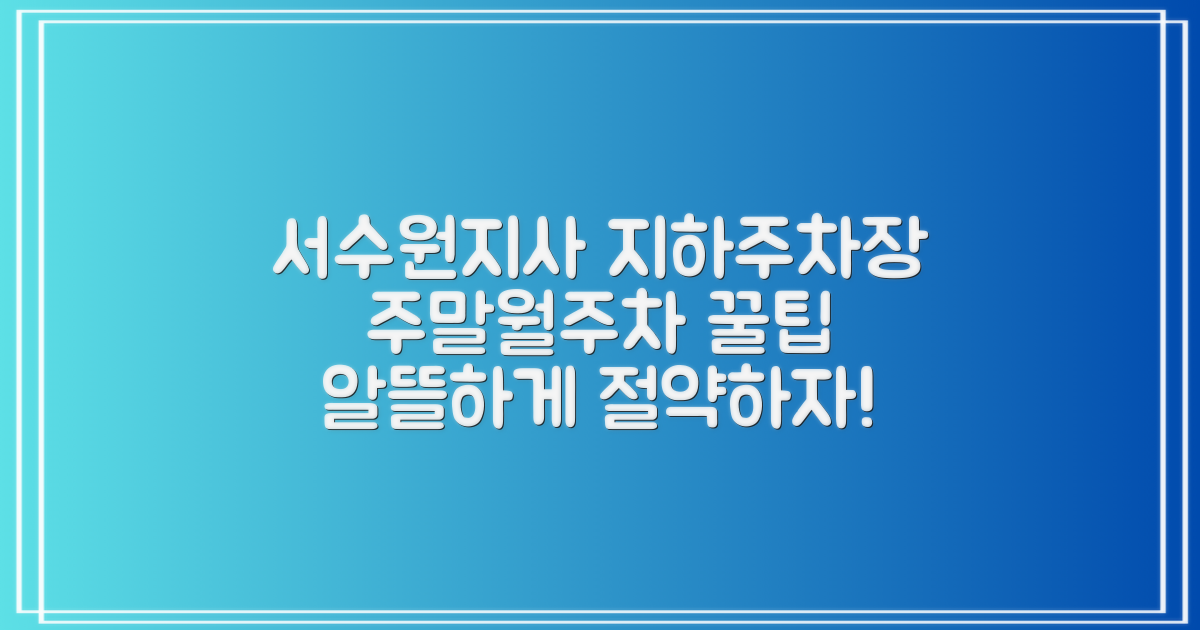 서수원지사 지하주차장
주말월주차 꿀팁
알뜰하게 절약하자!